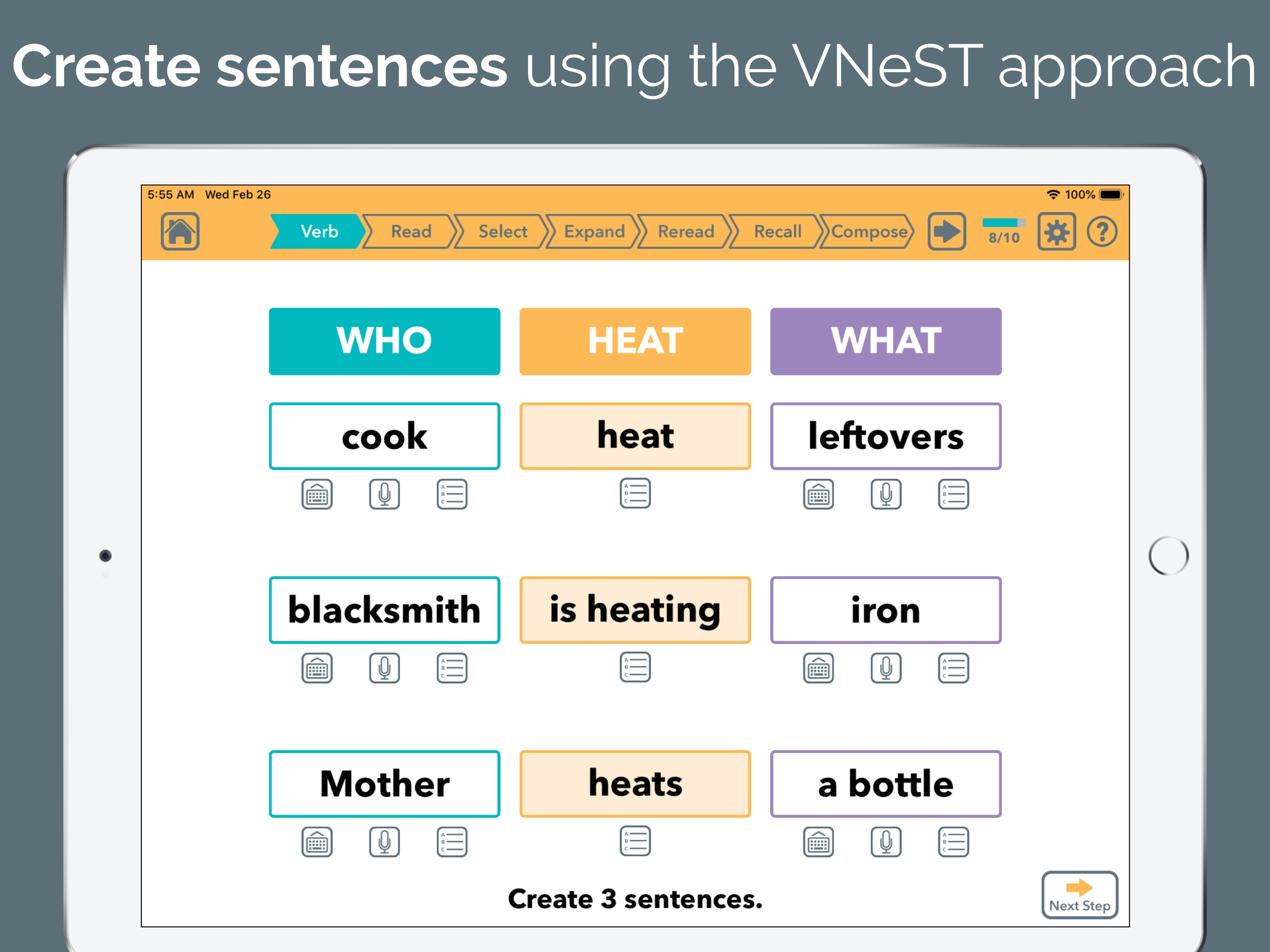 Create sentences using the VNeST approach

5:55 AM Wed Feb 26

100%

Verb Read Select Expand Reread Recall Compose

8/10

| WHO | HEAT | WHAT |
|---|---|---|
| cook | heat | leftovers |
| blacksmith | is heating | iron |
| Mother | heats | a bottle |

Create 3 sentences.

Next Step